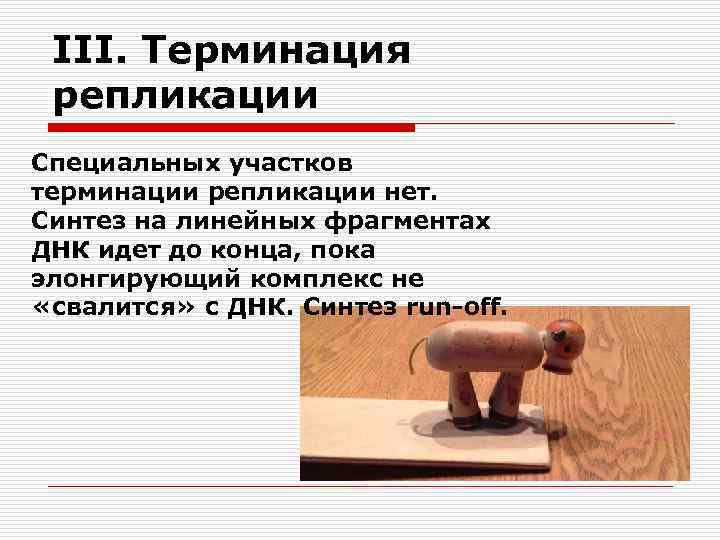 III. Терминация репликации

Специальных участков терминации репликации нет. Синтез на линейных фрагментах ДНК идет до конца, пока элонгирующий комплекс не «свалится» с ДНК. Синтез run-off.